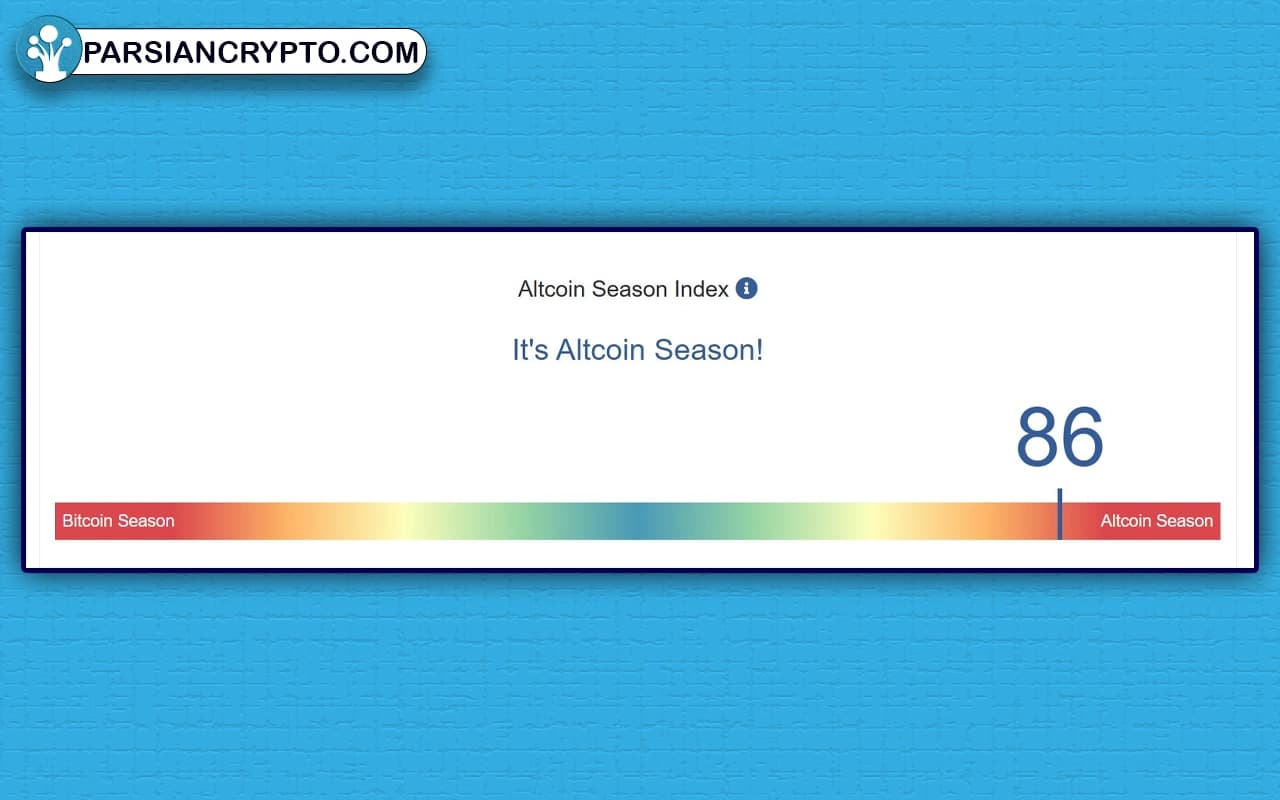 PARSIANCRYPTO.COM

Altcoin Season Index

It's Altcoin Season!

86

Bitcoin Season

Altcoin Season